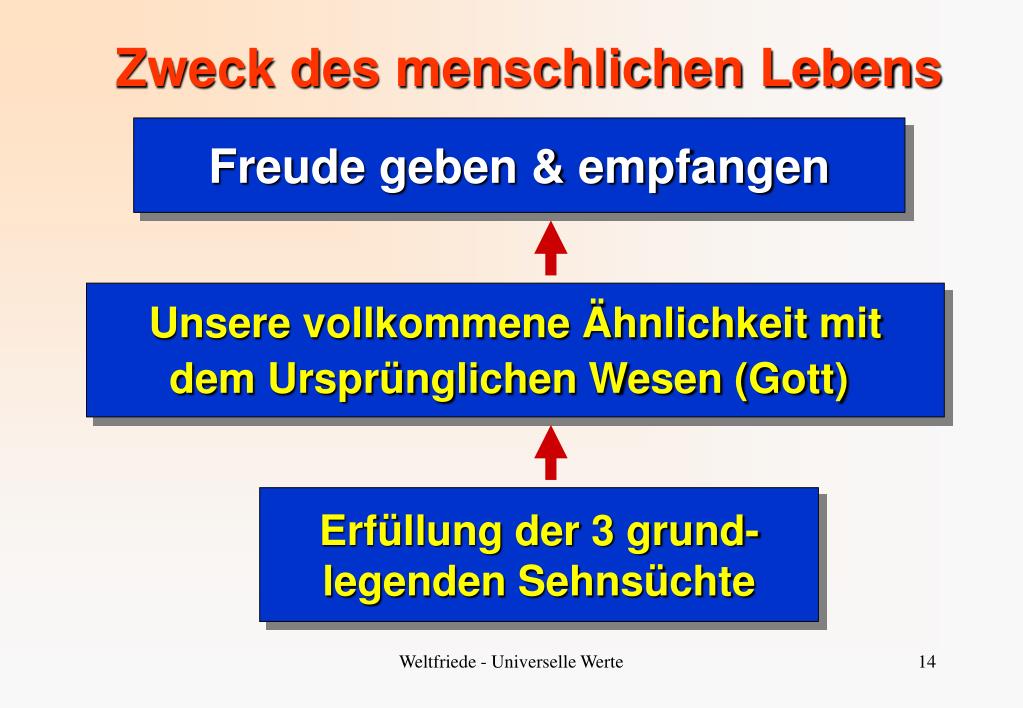 Zweck des menschlichen Lebens

Freude geben & empfangen

Unsere vollkommene Ähnlichkeit mit dem Ursprünglichen Wesen (Gott)

Erfüllung der 3 grundlegenden Sehnsüchte

Weltfriede - Universelle Werte

14